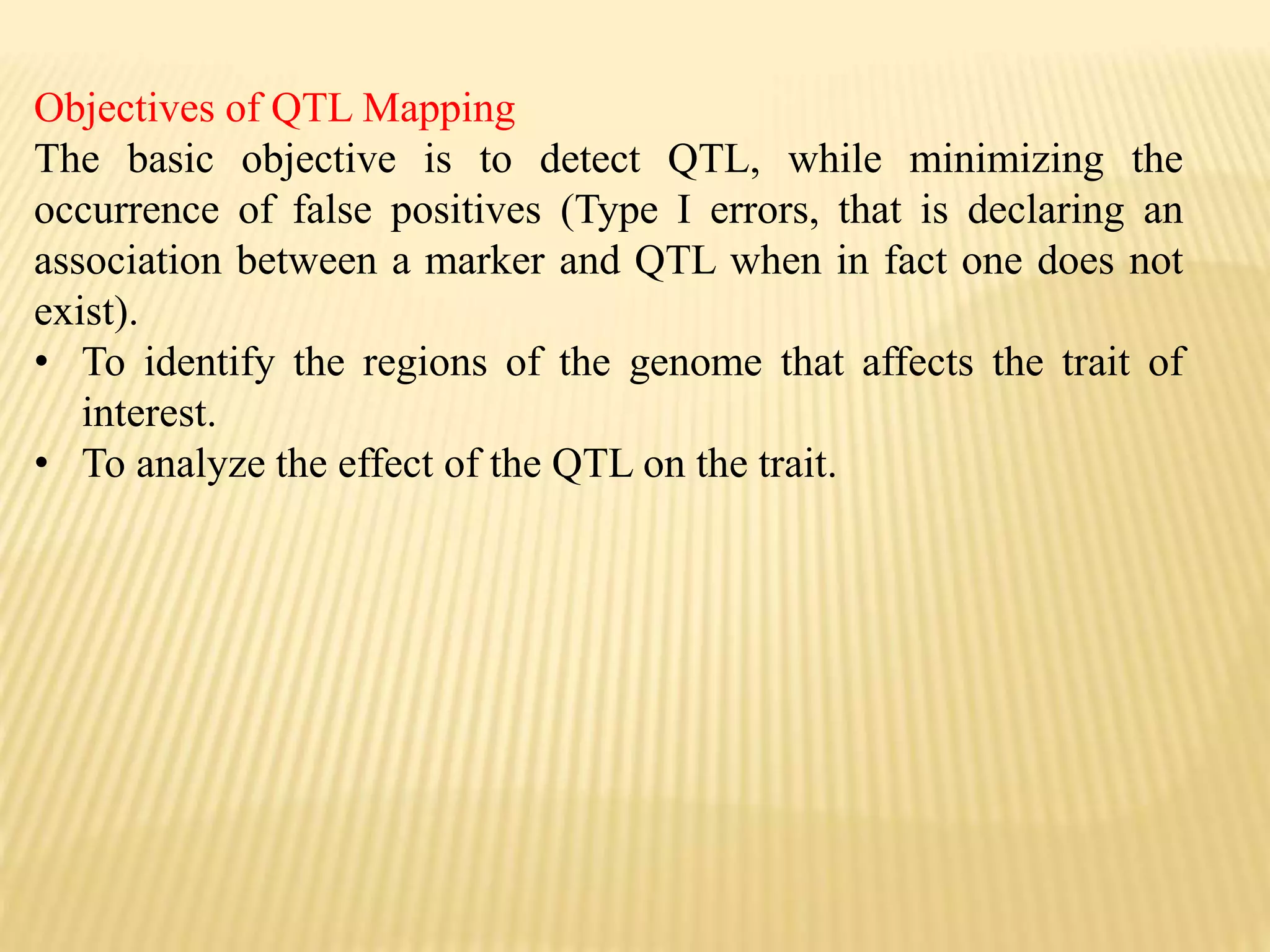 Objectives of QTL Mapping
The basic objective is to detect QTL, while minimizing the occurrence of false positives (Type I errors, that is declaring an association between a marker and QTL when in fact one does not exist).

• To identify the regions of the genome that affects the trait of interest.
• To analyze the effect of the QTL on the trait.